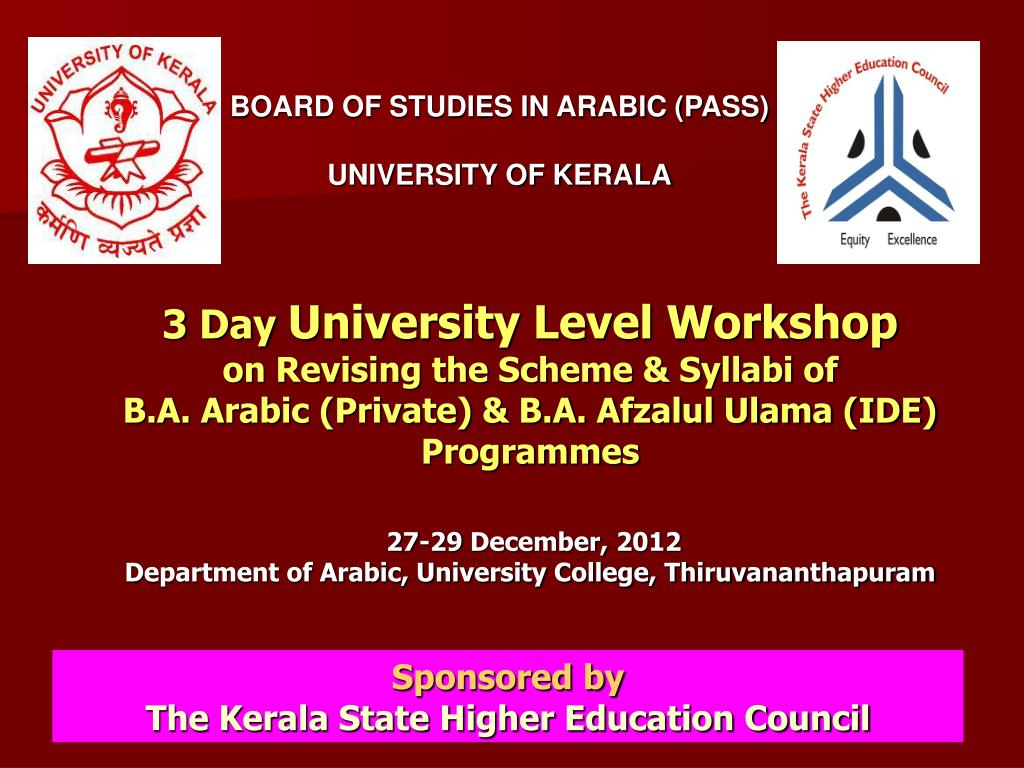 UNIVERSITY OF KERALA
कर्मणि व्यज्यते प्रज्ञा

BOARD OF STUDIES IN ARABIC (PASS)

UNIVERSITY OF KERALA

The Kerala State Higher Education Council
Equity Excellence

3 Day University Level Workshop
on Revising the Scheme & Syllabi of
B.A. Arabic (Private) & B.A. Afzalul Ulama (IDE) Programmes

27-29 December, 2012
Department of Arabic, University College, Thiruvananthapuram

Sponsored by
The Kerala State Higher Education Council